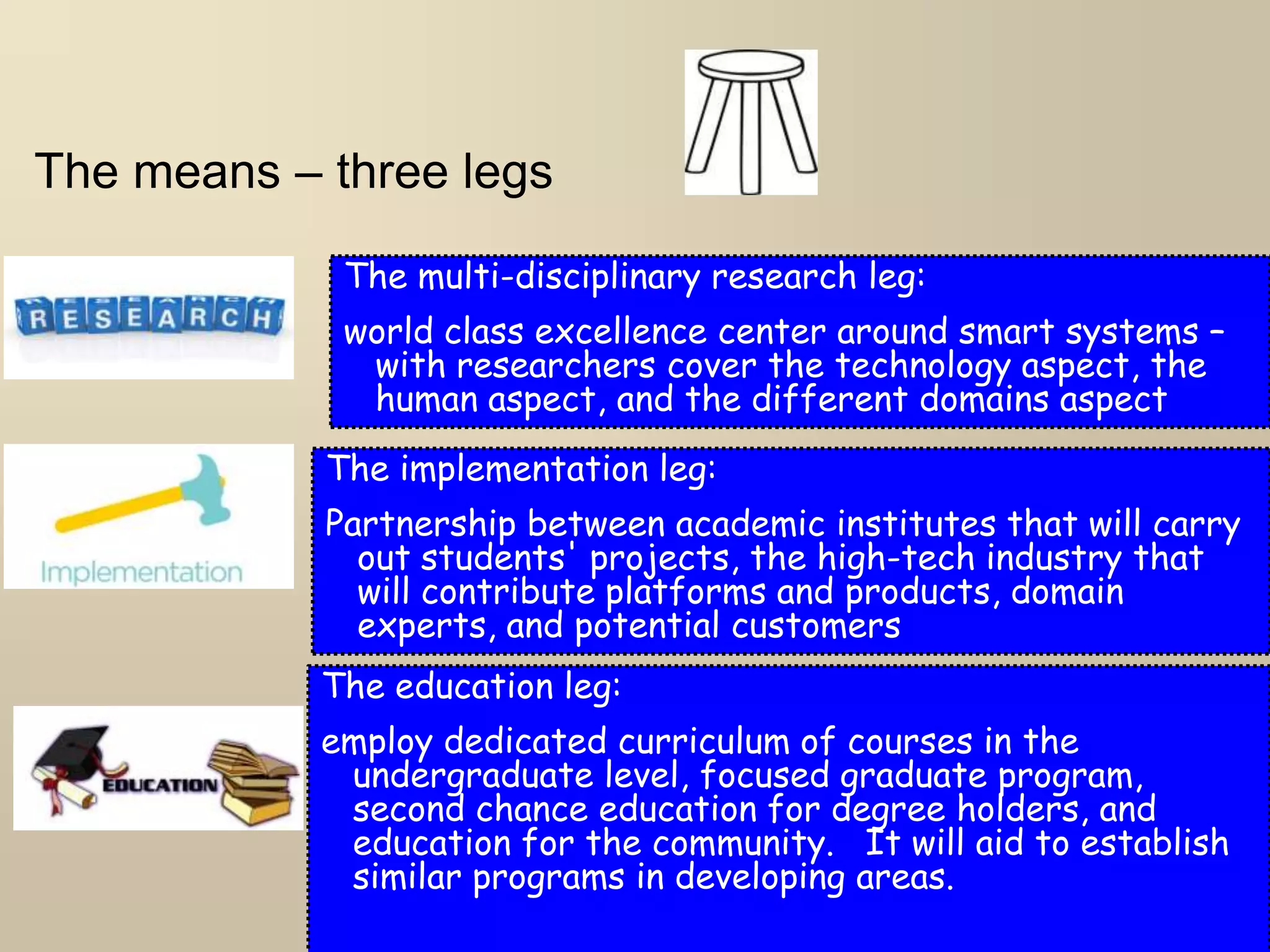 The means – three legs

RESEARCH

The multi-disciplinary research leg:

world class excellence center around smart systems – with researchers cover the technology aspect, the human aspect, and the different domains aspect

Implementation

The implementation leg:

Partnership between academic institutes that will carry out students' projects, the high-tech industry that will contribute platforms and products, domain experts, and potential customers

EDUCATION

The education leg:

employ dedicated curriculum of courses in the undergraduate level, focused graduate program, second chance education for degree holders, and education for the community. It will aid to establish similar programs in developing areas.